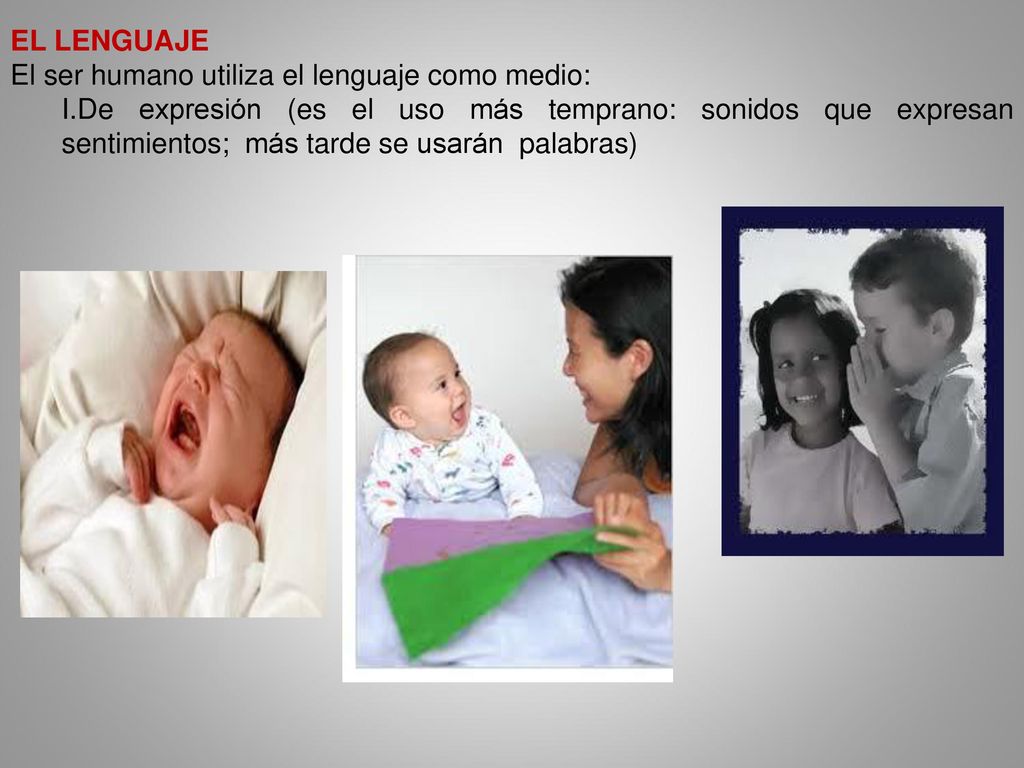 EL LENGUAJE
El ser humano utiliza el lenguaje como medio:
I.De expresión (es el uso más temprano: sonidos que expresan sentimientos; más tarde se usarán palabras)